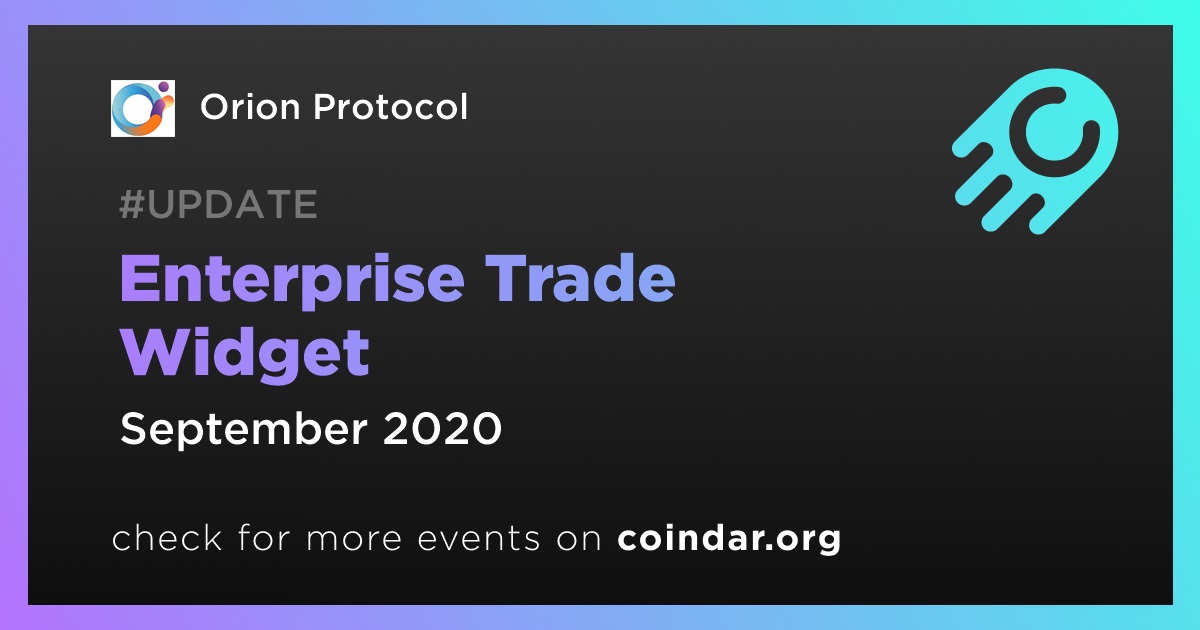 Orion Protocol

#UPDATE

Enterprise Trade Widget

September 2020

check for more events on coindar.org